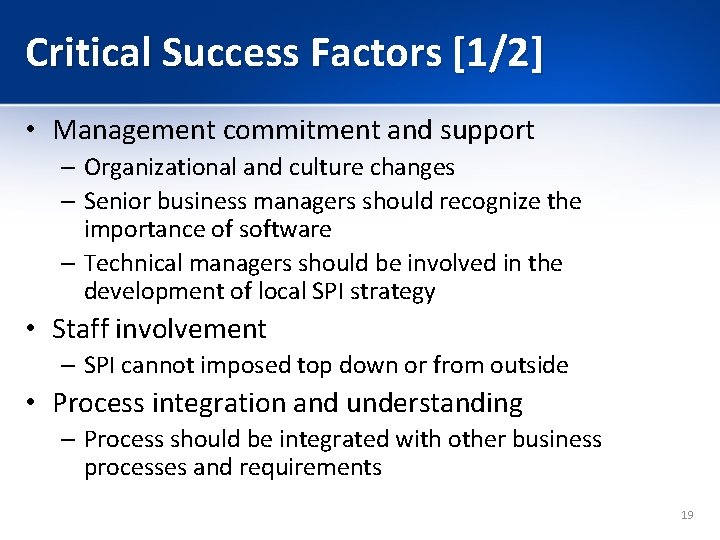 Critical Success Factors [1/2]

• Management commitment and support
– Organizational and culture changes
– Senior business managers should recognize the importance of software
– Technical managers should be involved in the development of local SPI strategy

• Staff involvement
– SPI cannot imposed top down or from outside

• Process integration and understanding
– Process should be integrated with other business processes and requirements

19